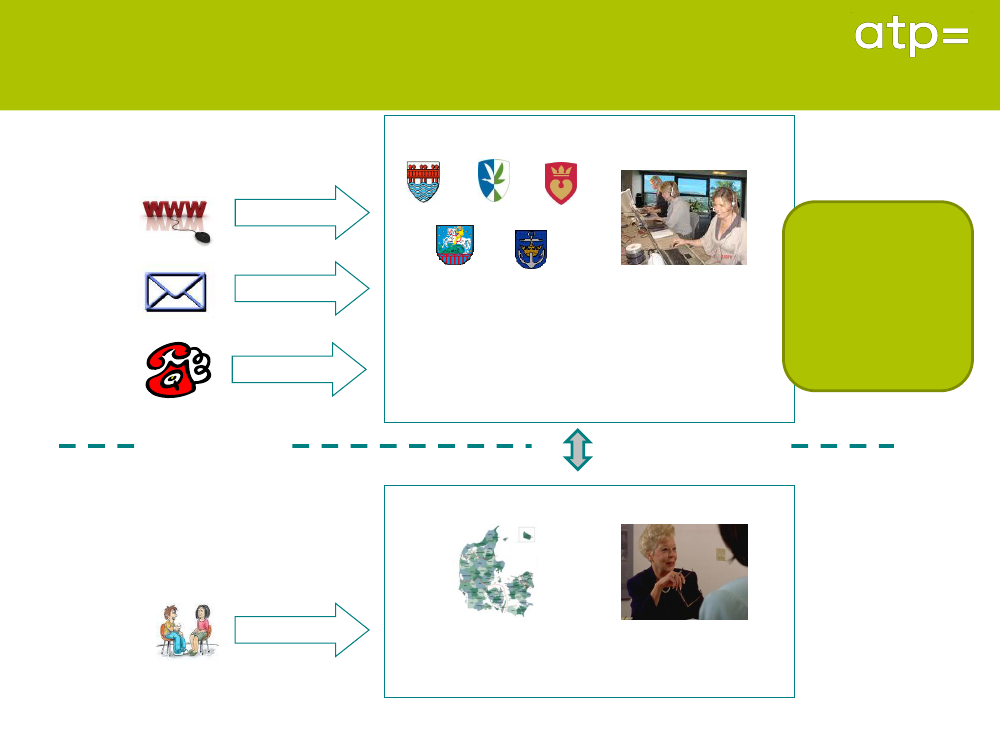 atp=

www